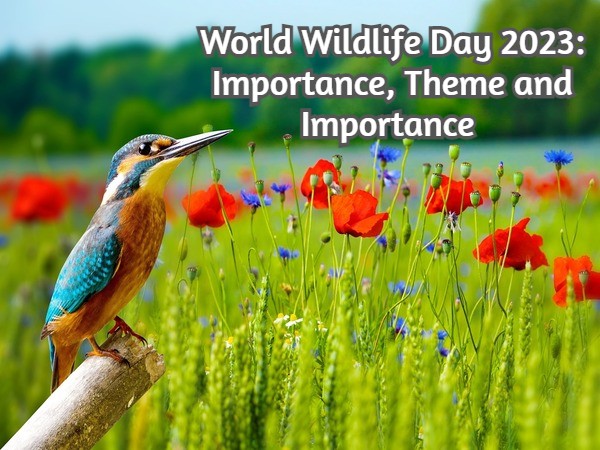 World Wildlife Day 2023: Importance, Theme and Importance